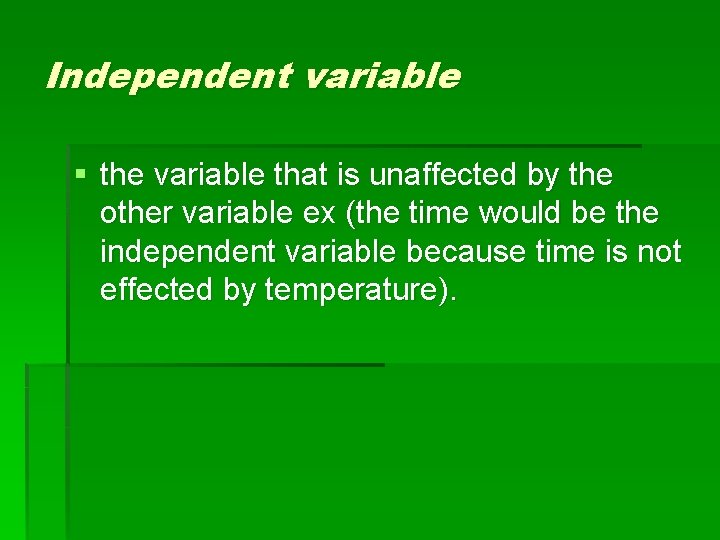 Independent variable

▪ the variable that is unaffected by the other variable ex (the time would be the independent variable because time is not effected by temperature).